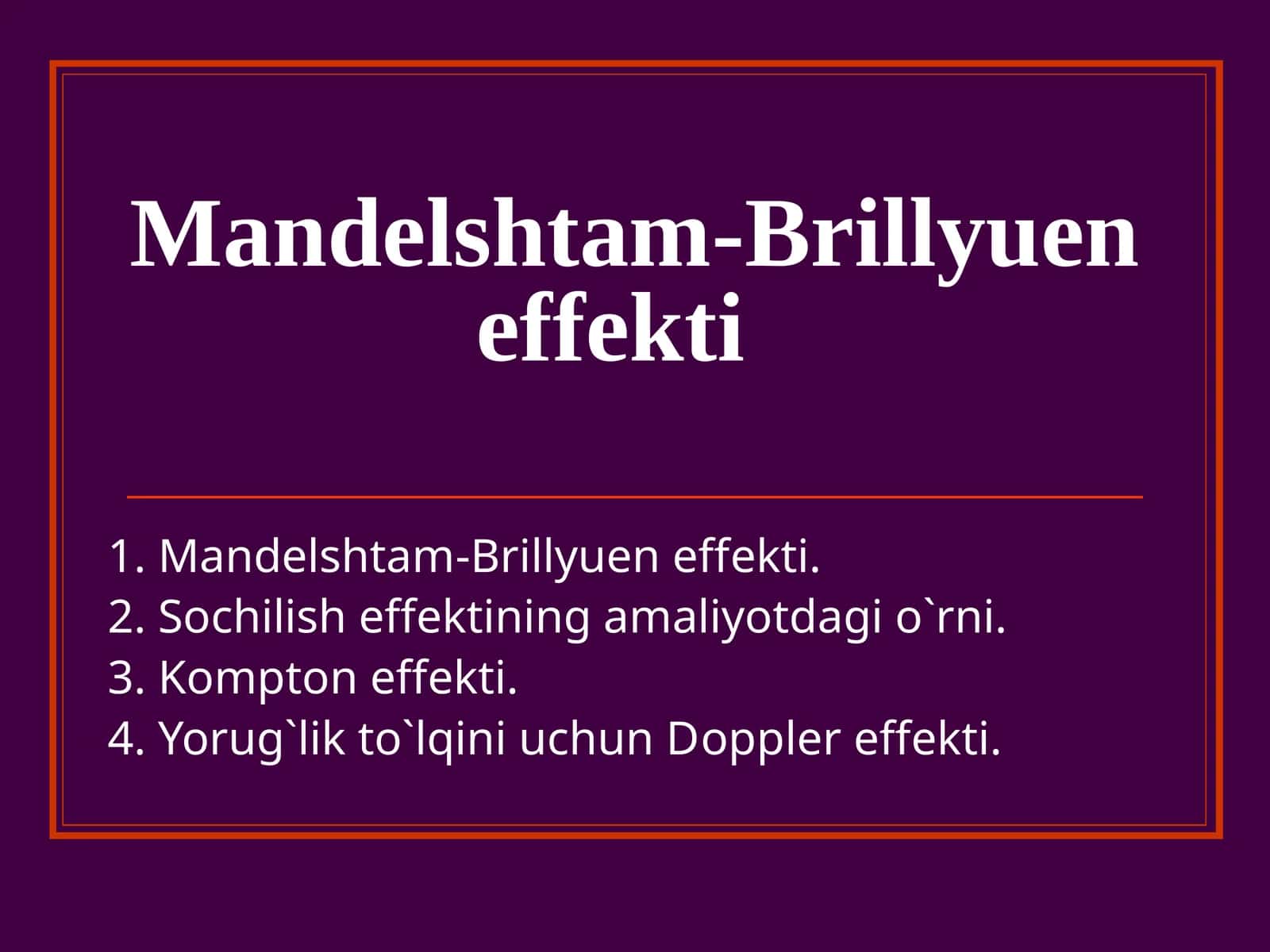 Mandelshtam-Brillyuen effekti

1. Mandelshtam-Brillyuen effekti.
2. Sochilish effektining amaliyotdagi o`rni.
3. Kompton effekti.
4. Yorug`lik to`lqini uchun Doppler effekti.